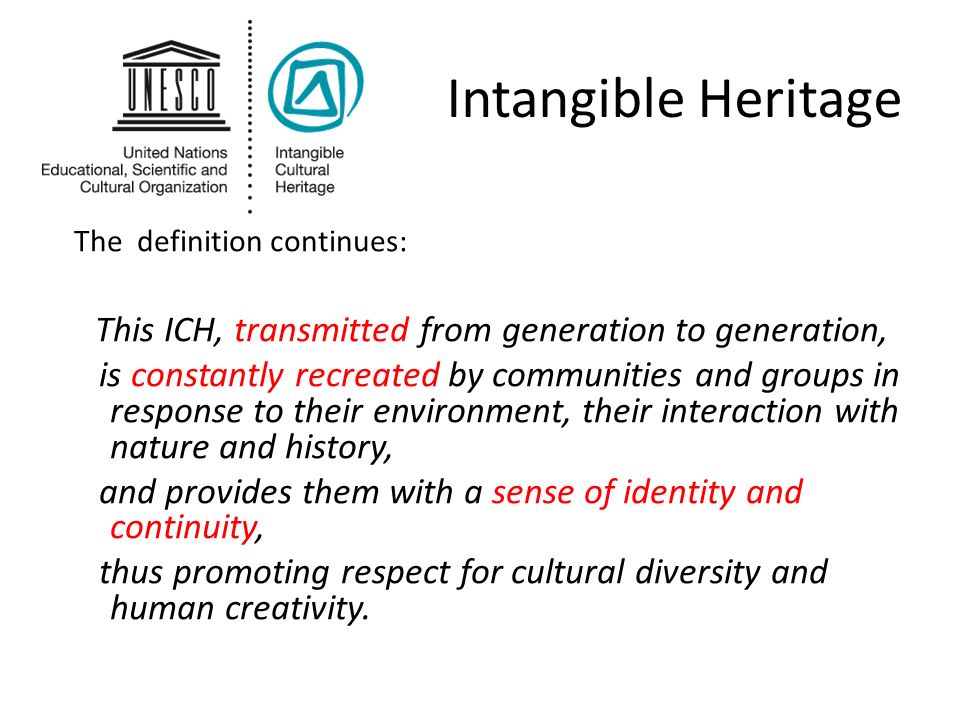 UNESCO

United Nations Educational, Scientific and Cultural Organization

Intangible Cultural Heritage

Intangible Heritage

The definition continues:

This ICH, transmitted from generation to generation,

is constantly recreated by communities and groups in response to their environment, their interaction with nature and history,

and provides them with a sense of identity and continuity,

thus promoting respect for cultural diversity and human creativity.